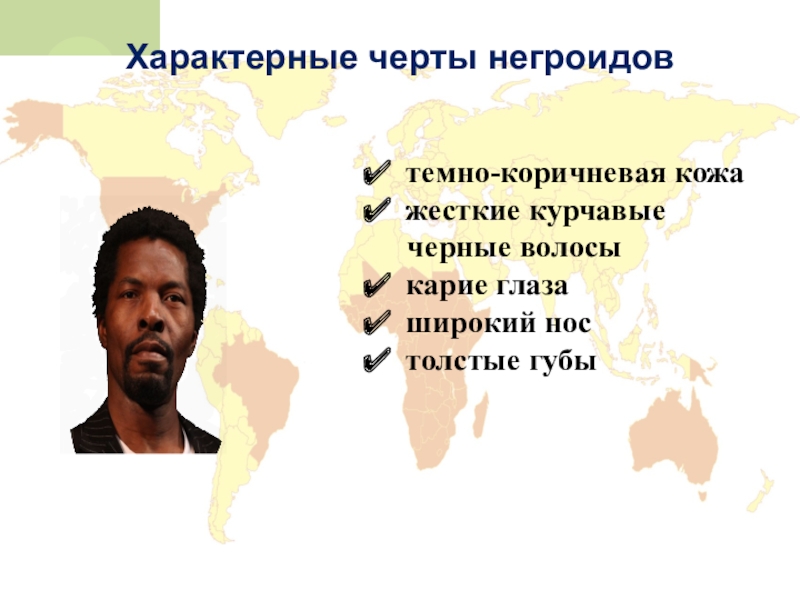 Характерные черты негроидов

✔ темно-коричневая кожа
✔ жесткие курчавые черные волосы
✔ карие глаза
✔ широкий нос
✔ толстые губы